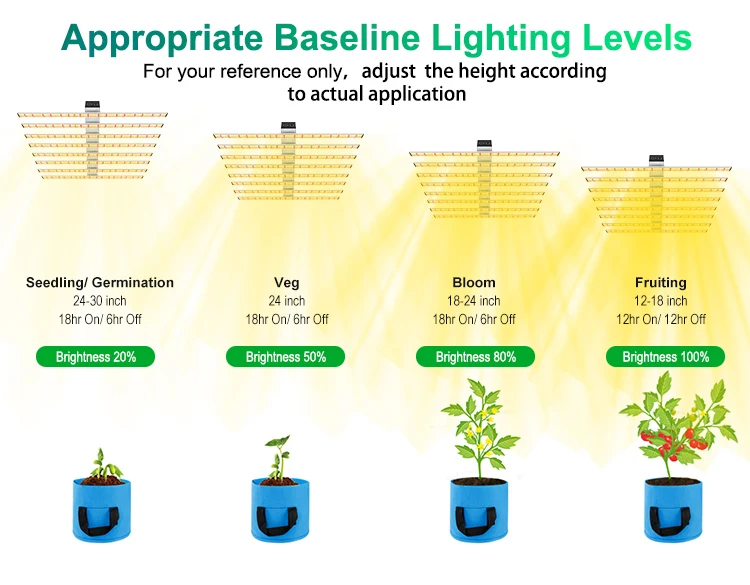 Appropriate Baseline Lighting Levels

For your reference only, adjust the height according to actual application

Seedling/ Germination
24-30 inch
18hr On/ 6hr Off

Brightness 20%

Veg
24 inch
18hr On/ 6hr Off

Brightness 50%

Bloom
18-24 inch
18hr On/ 6hr Off

Brightness 80%

Fruiting
12-18 inch
12hr On/ 12hr Off

Brightness 100%